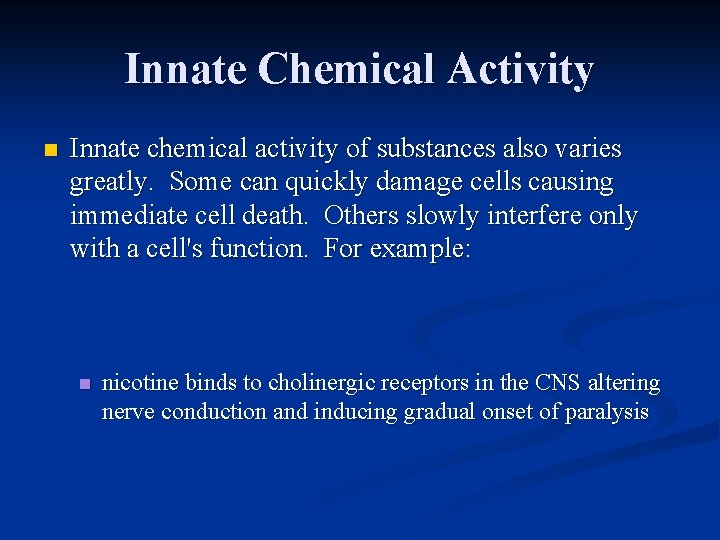 Innate Chemical Activity

Innate chemical activity of substances also varies greatly. Some can quickly damage cells causing immediate cell death. Others slowly interfere only with a cell's function. For example:

nicotine binds to cholinergic receptors in the CNS altering nerve conduction and inducing gradual onset of paralysis